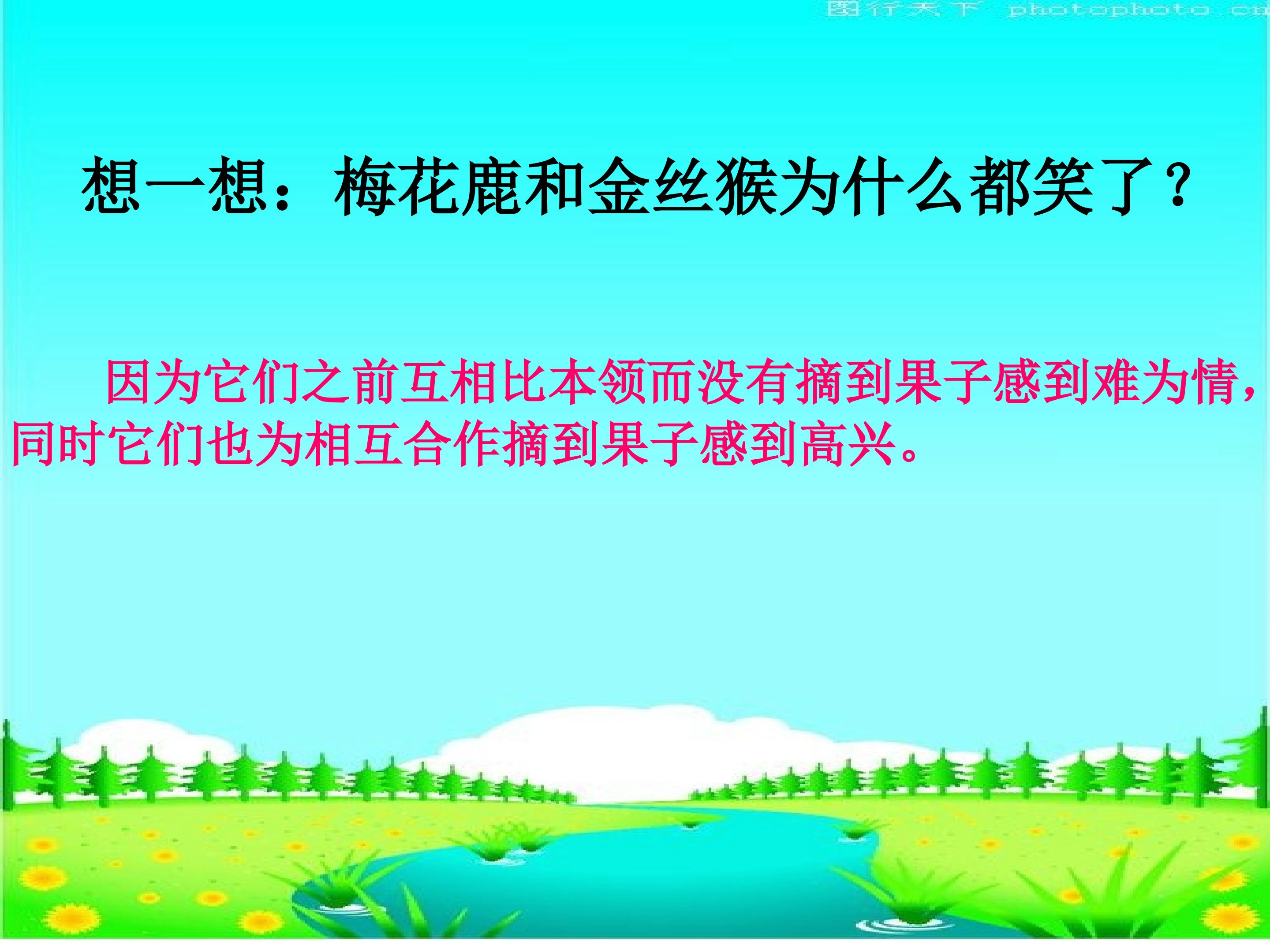 图行天下 photophoto.cn

想一想：梅花鹿和金丝猴为什么都笑了？

因为它们之前互相比本领而没有摘到果子感到难为情，同时它们也为相互合作摘到果子感到高兴。